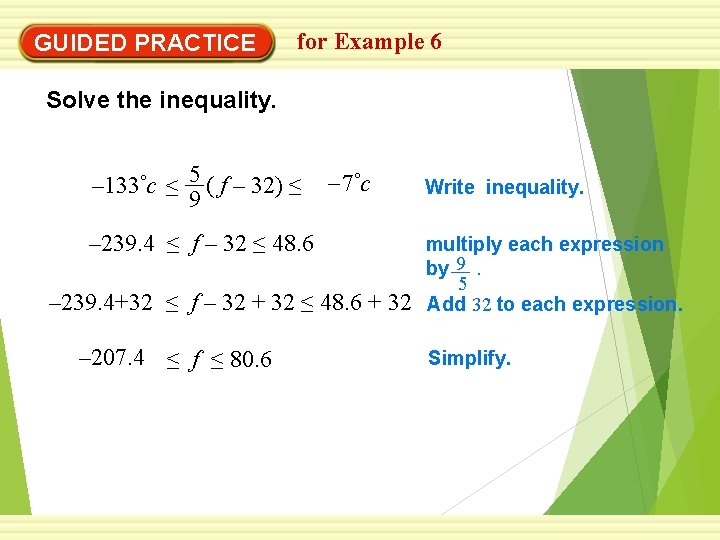 GUIDED PRACTICE for Example 6

Solve the inequality.

$-133^{\circ}c \leq \frac{5}{9}(f - 32) \leq -7^{\circ}c$ Write inequality.

$-239.4 \leq f - 32 \leq 48.6$ multiply each expression by $\frac{9}{5}$.

$-239.4+32 \leq f - 32 + 32 \leq 48.6 + 32$ Add 32 to each expression.

$-207.4 \leq f \leq 80.6$ Simplify.